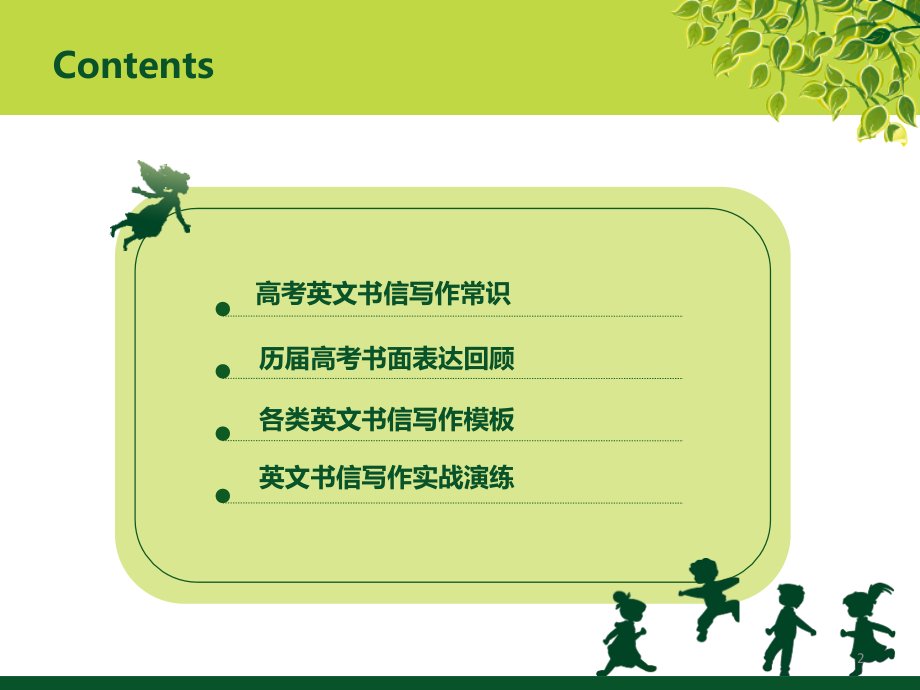 Contents

高考英文书信写作常识

历届高考书面表达回顾

各类英文书信写作模板

英文书信写作实战演练

2